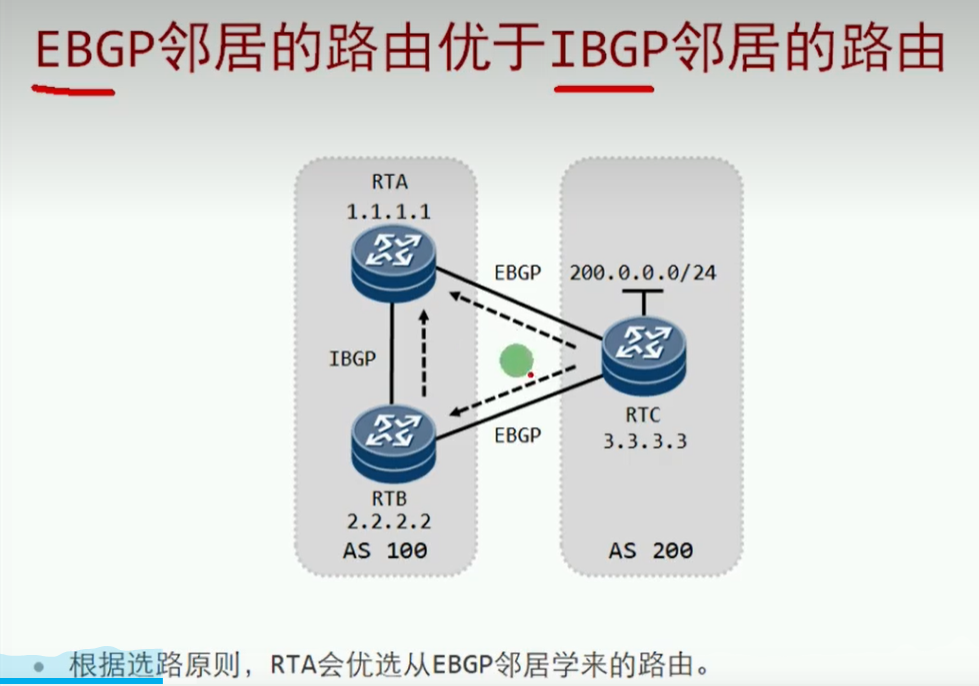 EBGP邻居的路由优于IBGP邻居的路由

RTA
1.1.1.1

EBGP

200.0.0.0/24

IBGP

RTC
3.3.3.3

EBGP

RTB
2.2.2.2

AS 100

AS 200

• 根据选路原则，RTA会优选从EBGP邻居学来的路由。